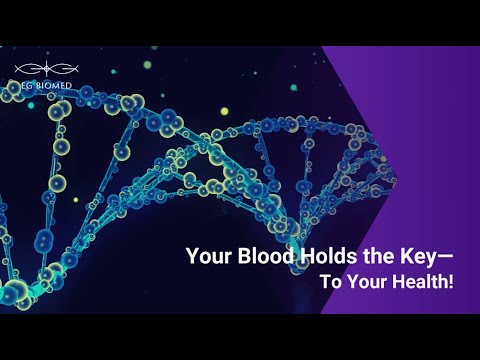 EG BIOMED

Your Blood Holds the Key—
To Your Health!